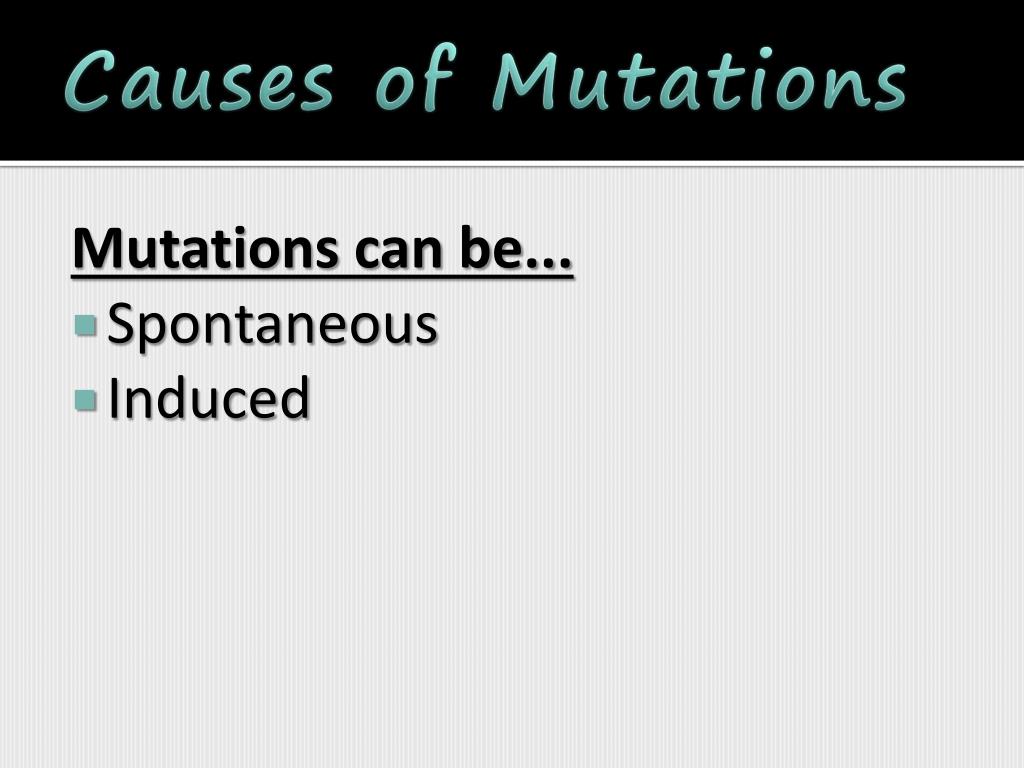 Causes of Mutations

Mutations can be...
Spontaneous
Induced